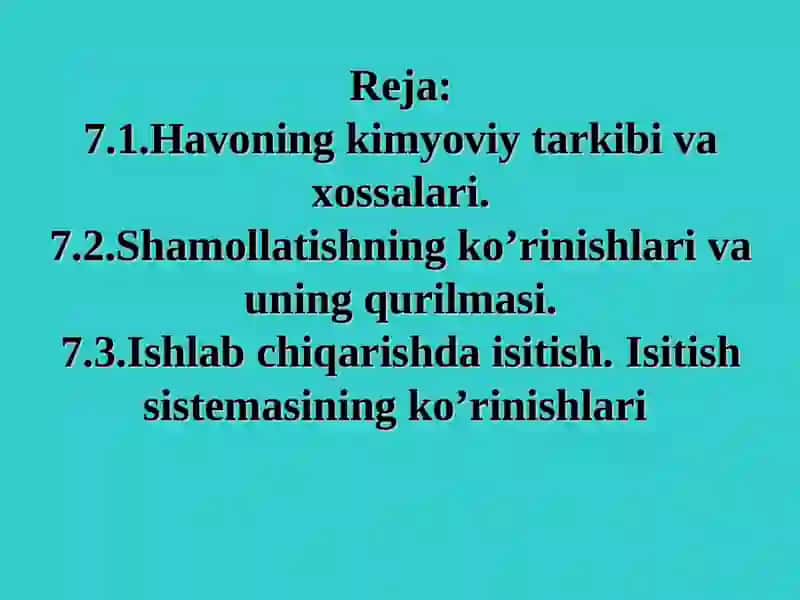 Reja:
7.1.Havoning kimyoviy tarkibi va xossalari.
7.2.Shamollatishning ko’rinishlari va uning qurilmasi.
7.3.Ishlab chiqarishda isitish. Isitish sistemasining ko’rinishlari